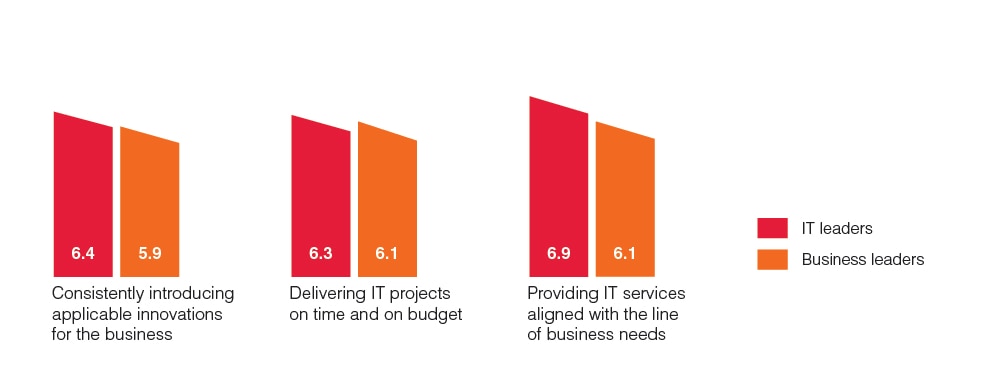 6.4
5.9
Consistently introducing applicable innovations for the business

6.3
6.1
Delivering IT projects on time and on budget

6.9
6.1
Providing IT services aligned with the line of business needs

IT leaders
Business leaders